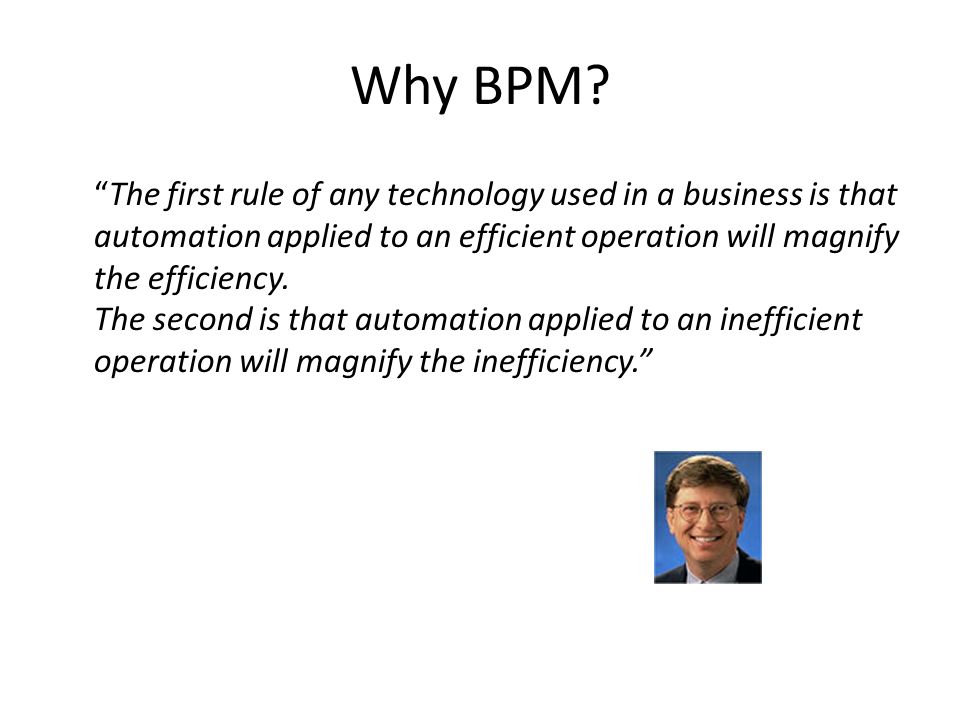 Why BPM?

“The first rule of any technology used in a business is that automation applied to an efficient operation will magnify the efficiency.
The second is that automation applied to an inefficient operation will magnify the inefficiency.”